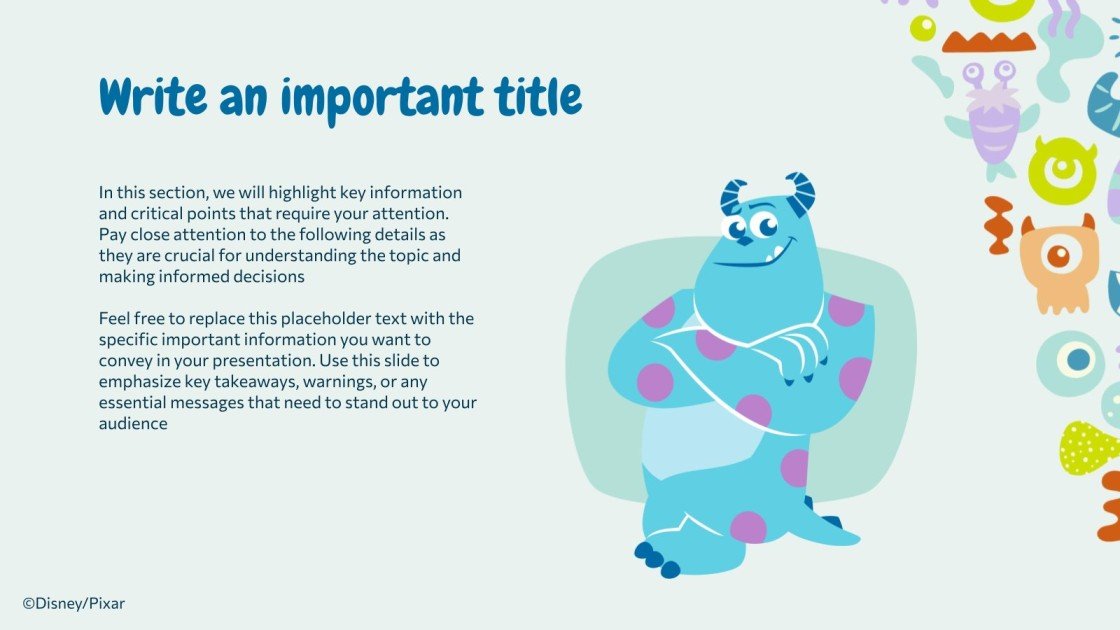 Write an important title

In this section, we will highlight key information and critical points that require your attention. Pay close attention to the following details as they are crucial for understanding the topic and making informed decisions

Feel free to replace this placeholder text with the specific important information you want to convey in your presentation. Use this slide to emphasize key takeaways, warnings, or any essential messages that need to stand out to your audience

©Disney/Pixar